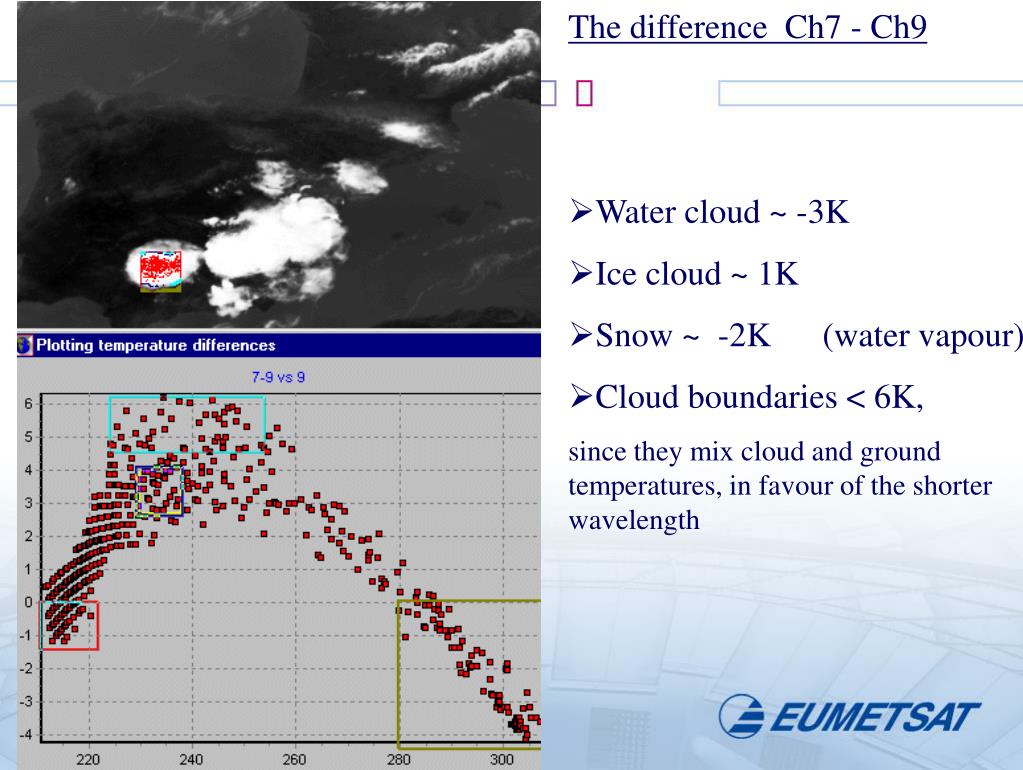 The difference Ch7 - Ch9

➢Water cloud ~ -3K

➢Ice cloud ~ 1K

➢Snow ~ -2K (water vapour)

➢Cloud boundaries < 6K,

since they mix cloud and ground temperatures, in favour of the shorter wavelength

Plotting temperature differences

7-9 vs 9

6
5
4
3
2
1
0
-1
-2
-3
-4

220 240 260 280 300

EUMETSAT